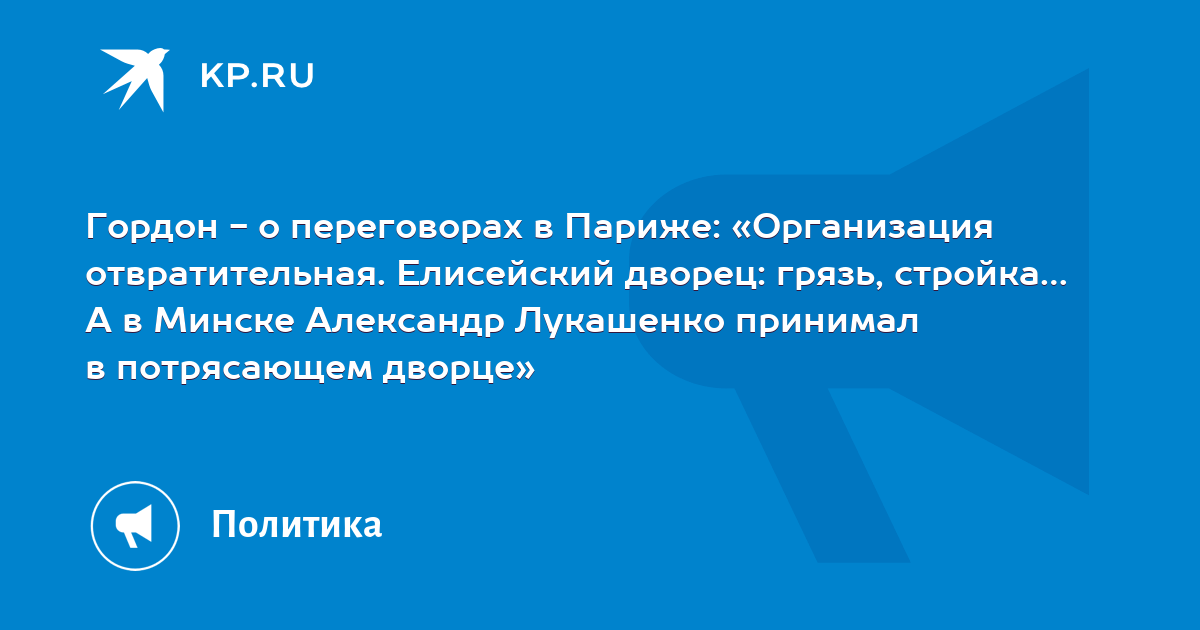 KP.RU

Гордон – о переговорах в Париже: «Организация отвратительная. Елисейский дворец: грязь, стройка… А в Минске Александр Лукашенко принимал в потрясающем дворце»

Политика